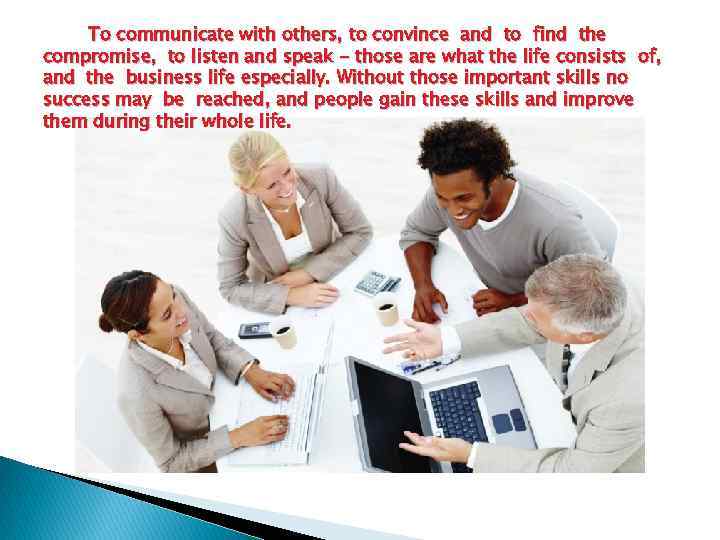 To communicate with others, to convince and to find the compromise, to listen and speak – those are what the life consists of, and the business life especially. Without those important skills no success may be reached, and people gain these skills and improve them during their whole life.